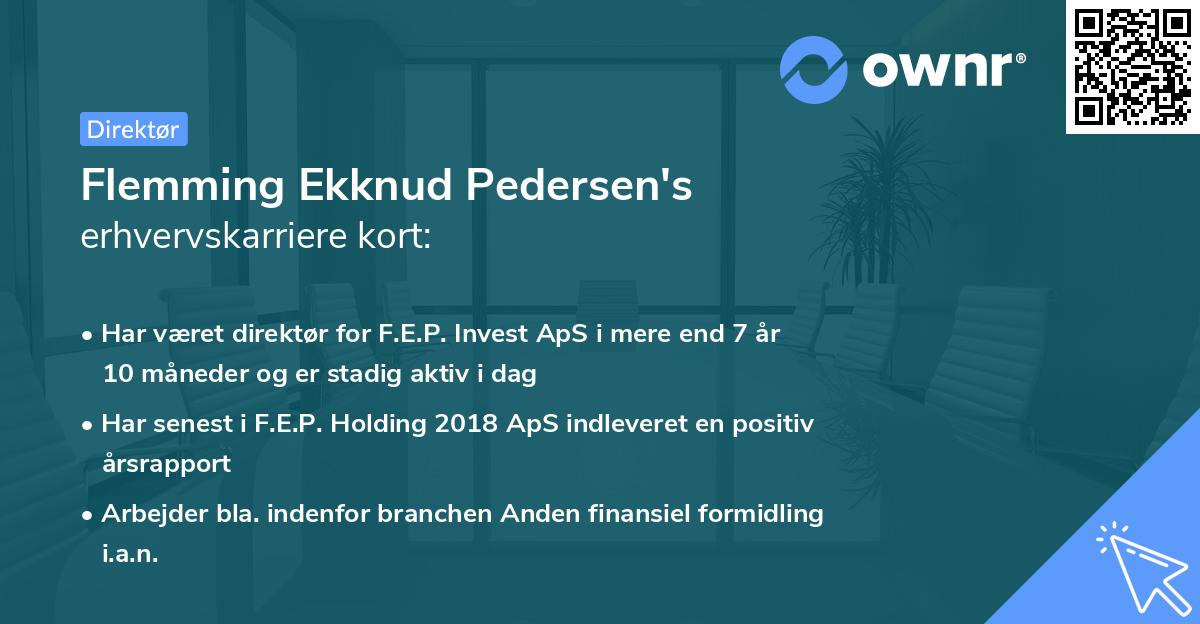 ownr®

Direktør

Flemming Ekknud Pedersen's
erhvervskarriere kort:

• Har været direktør for F.E.P. Invest ApS i mere end 7 år 10 måneder og er stadig aktiv i dag

• Har senest i F.E.P. Holding 2018 ApS indleveret en positiv årsrapport

• Arbejder bla. indenfor branchen Anden finansiel formidling i.a.n.